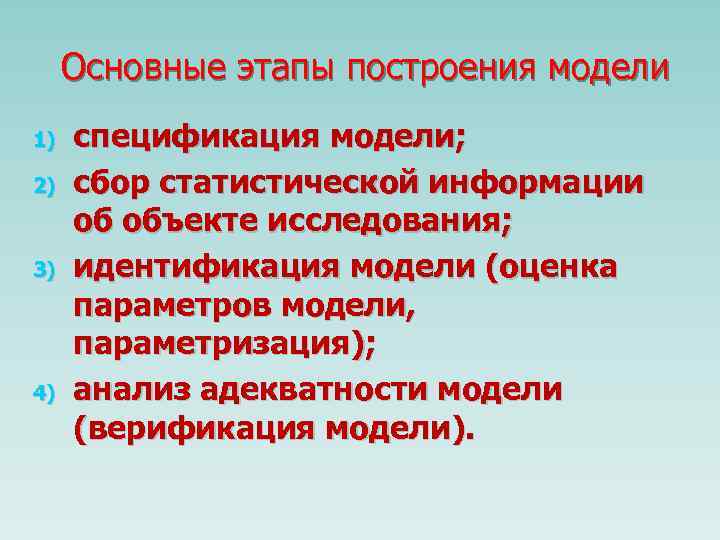 Основные этапы построения модели

1) спецификация модели;
2) сбор статистической информации об объекте исследования;
3) идентификация модели (оценка параметров модели, параметризация);
4) анализ адекватности модели (верификация модели).